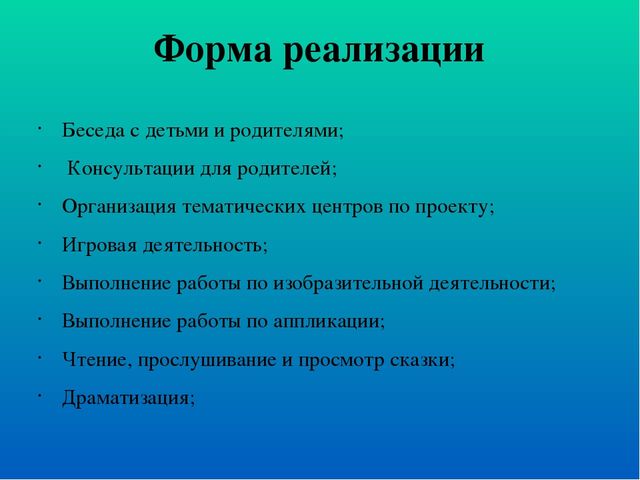 Форма реализации

· Беседа с детьми и родителями;
· Консультации для родителей;
· Организация тематических центров по проекту;
· Игровая деятельность;
· Выполнение работы по изобразительной деятельности;
· Выполнение работы по аппликации;
· Чтение, прослушивание и просмотр сказки;
· Драматизация;